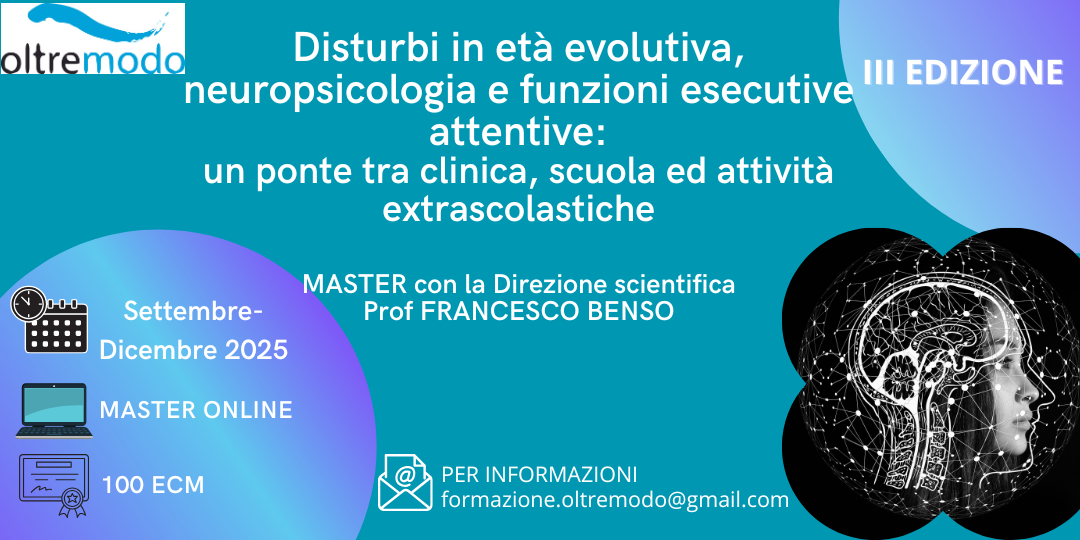 oltremodo

Disturbi in età evolutiva, neuropsicologia e funzioni esecutive attentive:
un ponte tra clinica, scuola ed attività extrascolastiche

III EDIZIONE

MASTER con la Direzione scientifica
Prof FRANCESCO BENSO

Settembre-Dicembre 2025

MASTER ONLINE

100 ECM

PER INFORMAZIONI
formazione.oltremodo@gmail.com